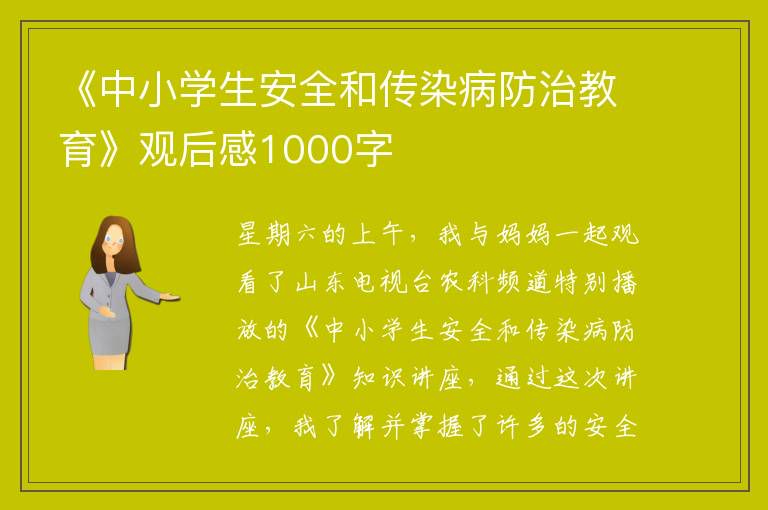 《中小学生安全和传染病防治教育》观后感1000字

星期六的上午，我与妈妈一起观看了山东电视台农科频道特别播放的《中小学生安全和传染病防治教育》知识讲座，通过这次讲座，我了解并掌握了许多的安全